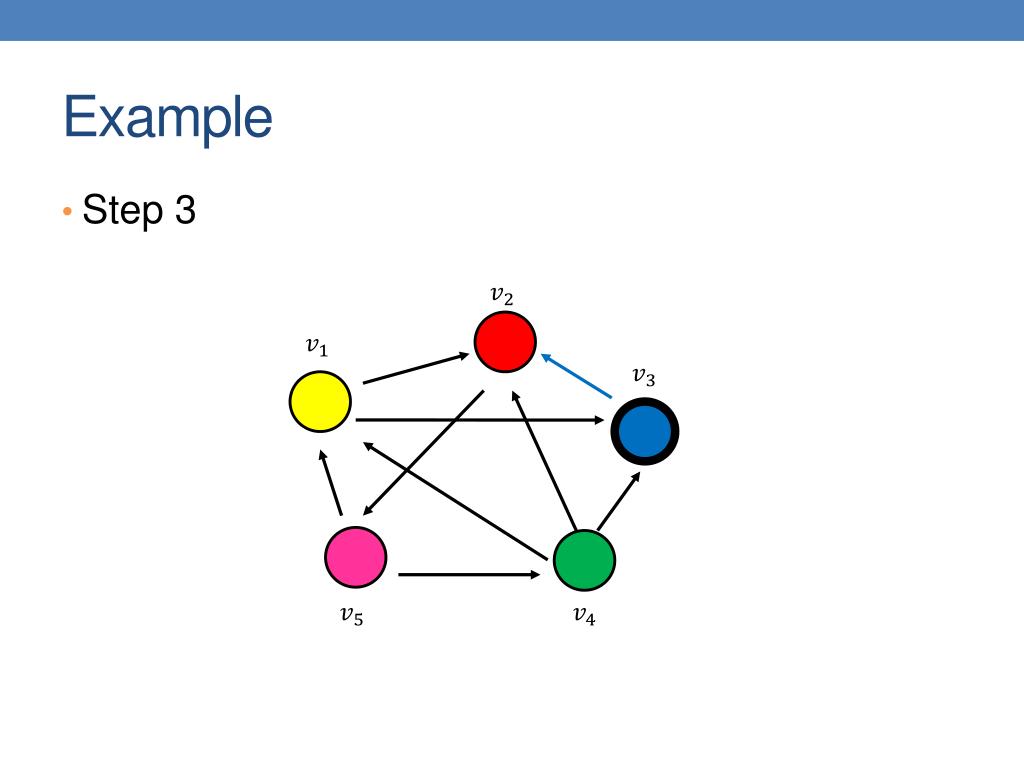 Example

• Step 3

$v_2$

$v_1$

$v_3$

$v_5$

$v_4$